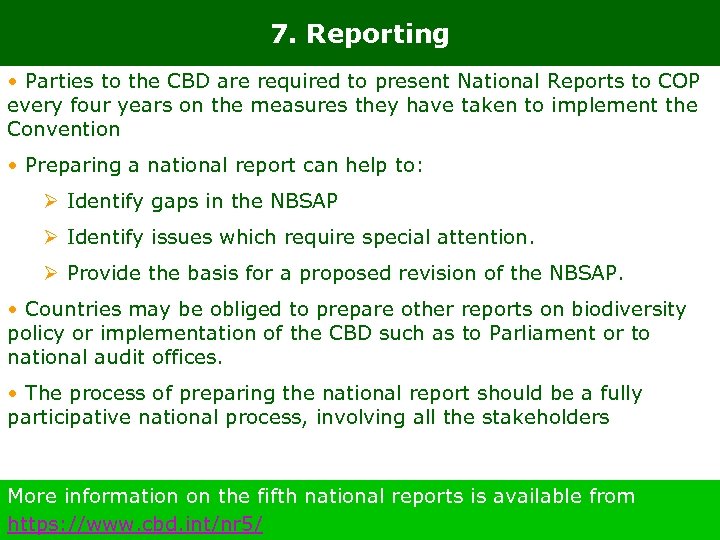 7. Reporting

• Parties to the CBD are required to present National Reports to COP every four years on the measures they have taken to implement the Convention

• Preparing a national report can help to:

➢ Identify gaps in the NBSAP

➢ Identify issues which require special attention.

➢ Provide the basis for a proposed revision of the NBSAP.

• Countries may be obliged to prepare other reports on biodiversity policy or implementation of the CBD such as to Parliament or to national audit offices.

• The process of preparing the national report should be a fully participative national process, involving all the stakeholders

More information on the fifth national reports is available from https://www.cbd.int/nr5/